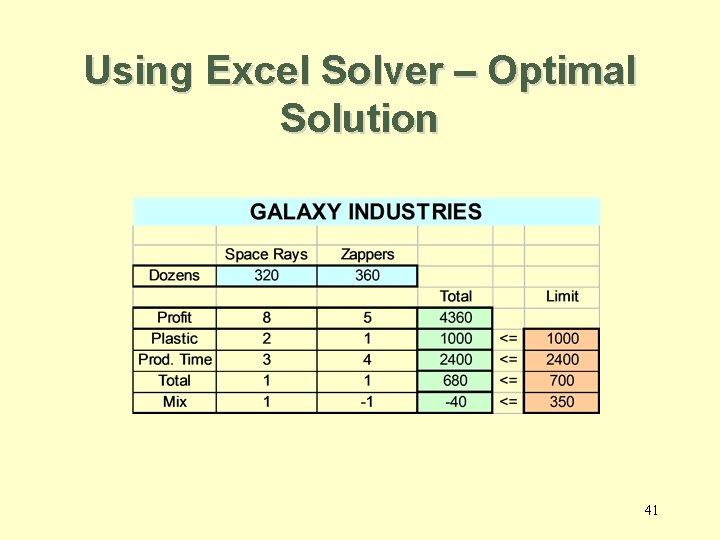 Using Excel Solver – Optimal Solution

GALAXY INDUSTRIES

| | Space Rays | Zappers | | | |
|---|---|---|---|---|---|
| Dozens | 320 | 360 | | | |
| | | | Total | | Limit |
| Profit | 8 | 5 | 4360 | | |
| Plastic | 2 | 1 | 1000 | <= | 1000 |
| Prod. Time | 3 | 4 | 2400 | <= | 2400 |
| Total | 1 | 1 | 680 | <= | 700 |
| Mix | 1 | -1 | -40 | <= | 350 |

41